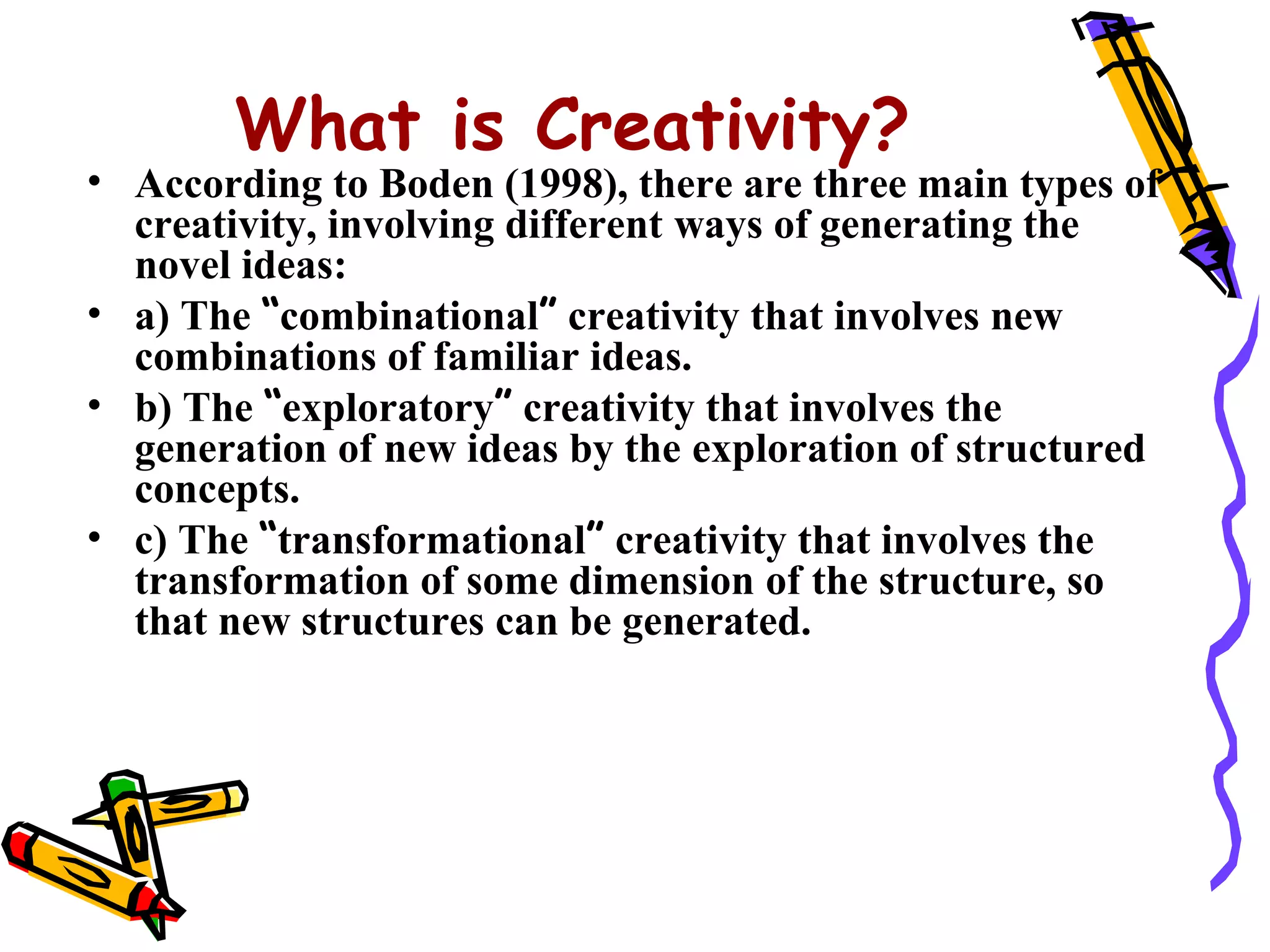 What is Creativity?

• According to Boden (1998), there are three main types of creativity, involving different ways of generating the novel ideas:

• a) The "combinational" creativity that involves new combinations of familiar ideas.

• b) The "exploratory" creativity that involves the generation of new ideas by the exploration of structured concepts.

• c) The "transformational" creativity that involves the transformation of some dimension of the structure, so that new structures can be generated.